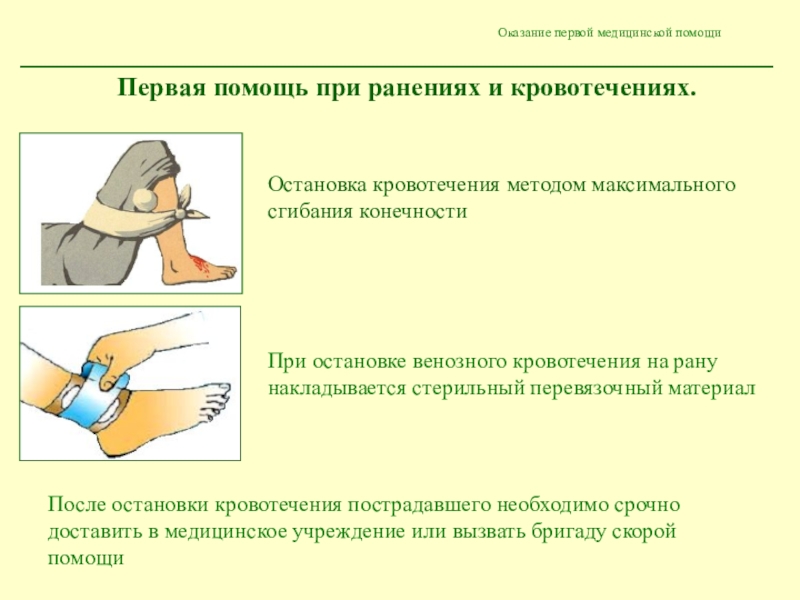 Оказание первой медицинской помощи

Первая помощь при ранениях и кровотечениях.

Остановка кровотечения методом максимального сгибания конечности

При остановке венозного кровотечения на рану накладывается стерильный перевязочный материал

После остановки кровотечения пострадавшего необходимо срочно доставить в медицинское учреждение или вызвать бригаду скорой помощи